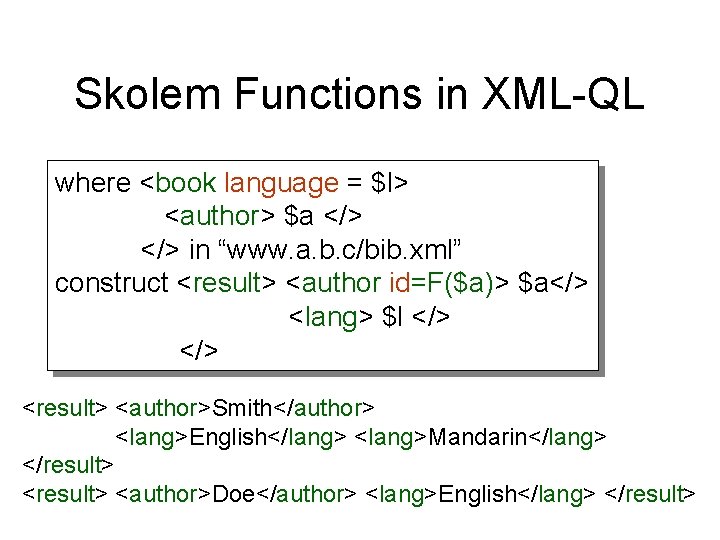 Skolem Functions in XML-QL

where <book language = \$l>
<author> \$a </>
</> in “www.a.b.c/bib.xml”
construct <result> <author id=F(\$a)> \$a</>
<lang> \$l </>
</>

<result> <author>Smith</author>
<lang>English</lang> <lang>Mandarin</lang>
</result>
<result> <author>Doe</author> <lang>English</lang> </result>